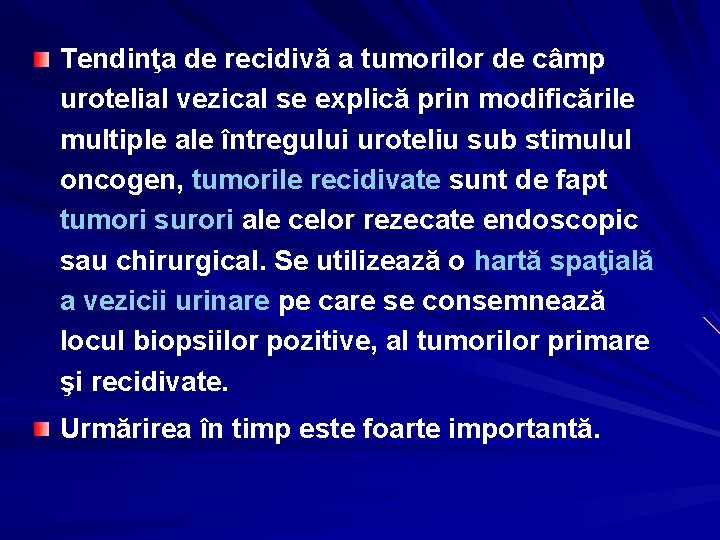 • Tendinţa de recidivă a tumorilor de câmp urotelial vezical se explică prin modificările multiple ale întregului uroteliu sub stimulul oncogen, tumorile recidivate sunt de fapt tumori surori ale celor rezecate endoscopic sau chirurgical. Se utilizează o hartă spaţială a vezicii urinare pe care se consemnează locul biopsiilor pozitive, al tumorilor primare şi recidivate.

• Urmărirea în timp este foarte importantă.